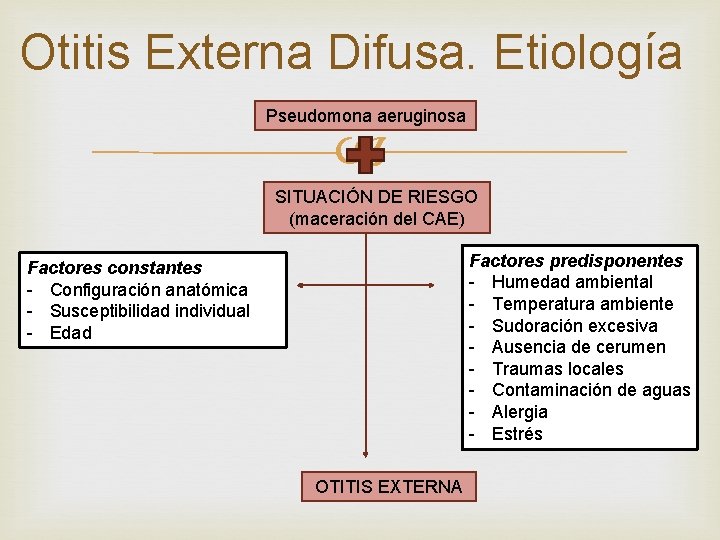 Otitis Externa Difusa. Etiología

Pseudomona aeruginosa

SITUACIÓN DE RIESGO
(maceración del CAE)

Factores constantes
- Configuración anatómica
- Susceptibilidad individual
- Edad

Factores predisponentes
- Humedad ambiental
- Temperatura ambiente
- Sudoración excesiva
- Ausencia de cerumen
- Traumas locales
- Contaminación de aguas
- Alergia
- Estrés

OTITIS EXTERNA